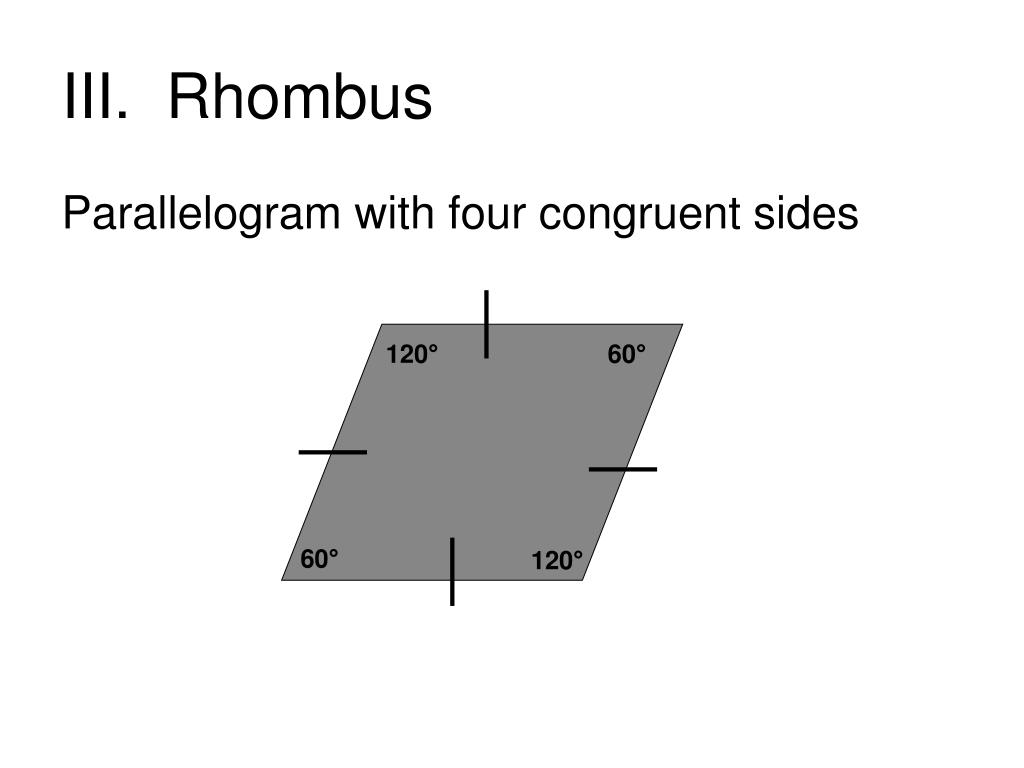 III. Rhombus

Parallelogram with four congruent sides

120°

60°

60°

120°